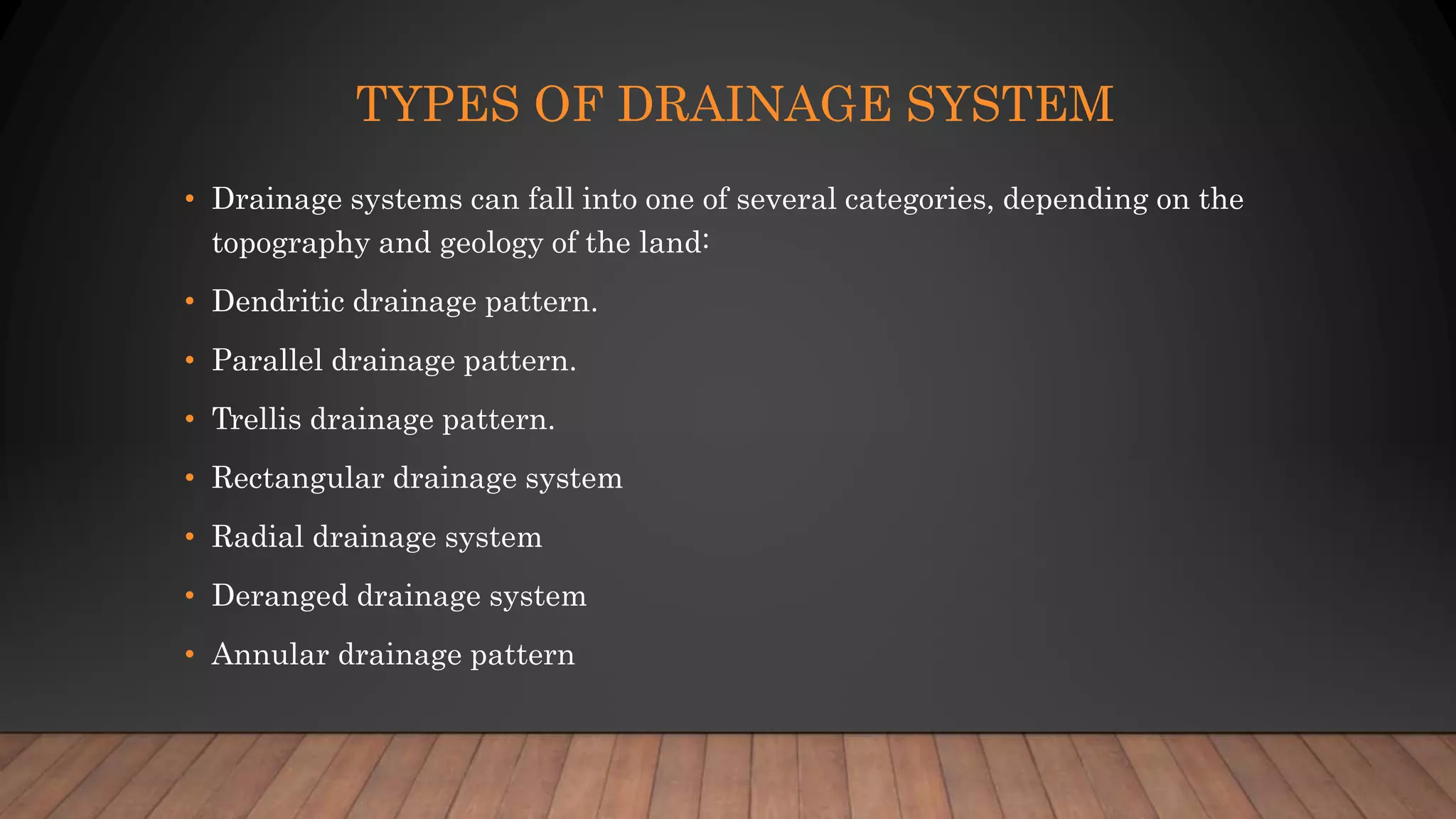 TYPES OF DRAINAGE SYSTEM

• Drainage systems can fall into one of several categories, depending on the topography and geology of the land:

• Dendritic drainage pattern.

• Parallel drainage pattern.

• Trellis drainage pattern.

• Rectangular drainage system

• Radial drainage system

• Deranged drainage system

• Annular drainage pattern